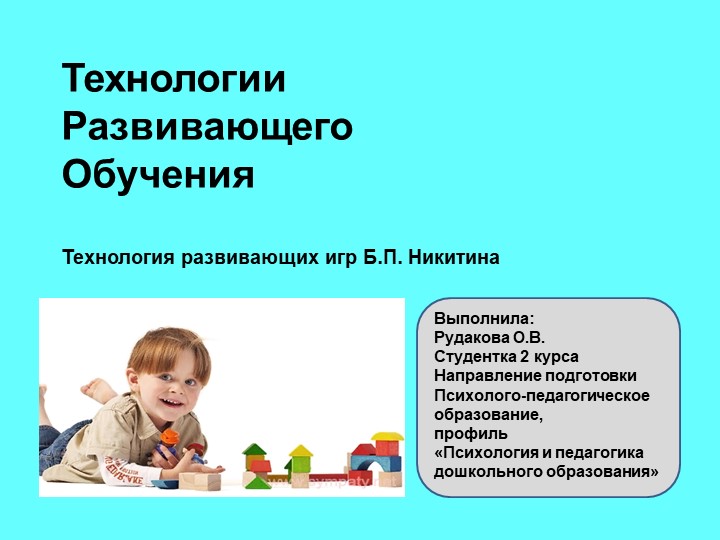 Технологии
Развивающего
Обучения

Технология развивающих игр Б.П. Никитина

Выполнила:
Рудакова О.В.
Студентка 2 курса
Направление подготовки
Психолого-педагогическое образование,
профиль
«Психология и педагогика дошкольного образования»